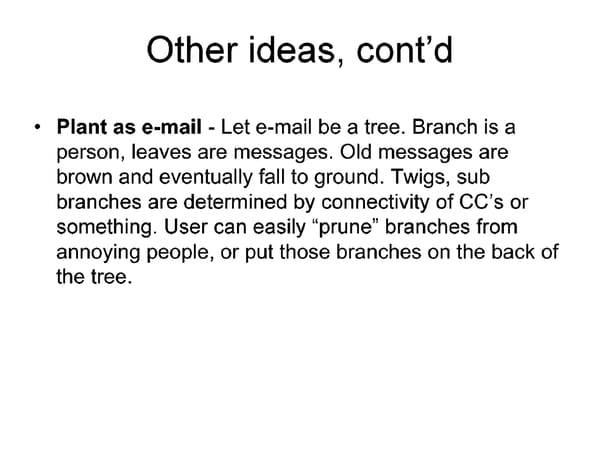 Other ideas, cont’d

• Plant as e-mail - Let e-mail be a tree. Branch is a person, leaves are messages. Old messages are brown and eventually fall to ground. Twigs, sub branches are determined by connectivity of CC’s or something. User can easily “prune” branches from annoying people, or put those branches on the back of the tree.